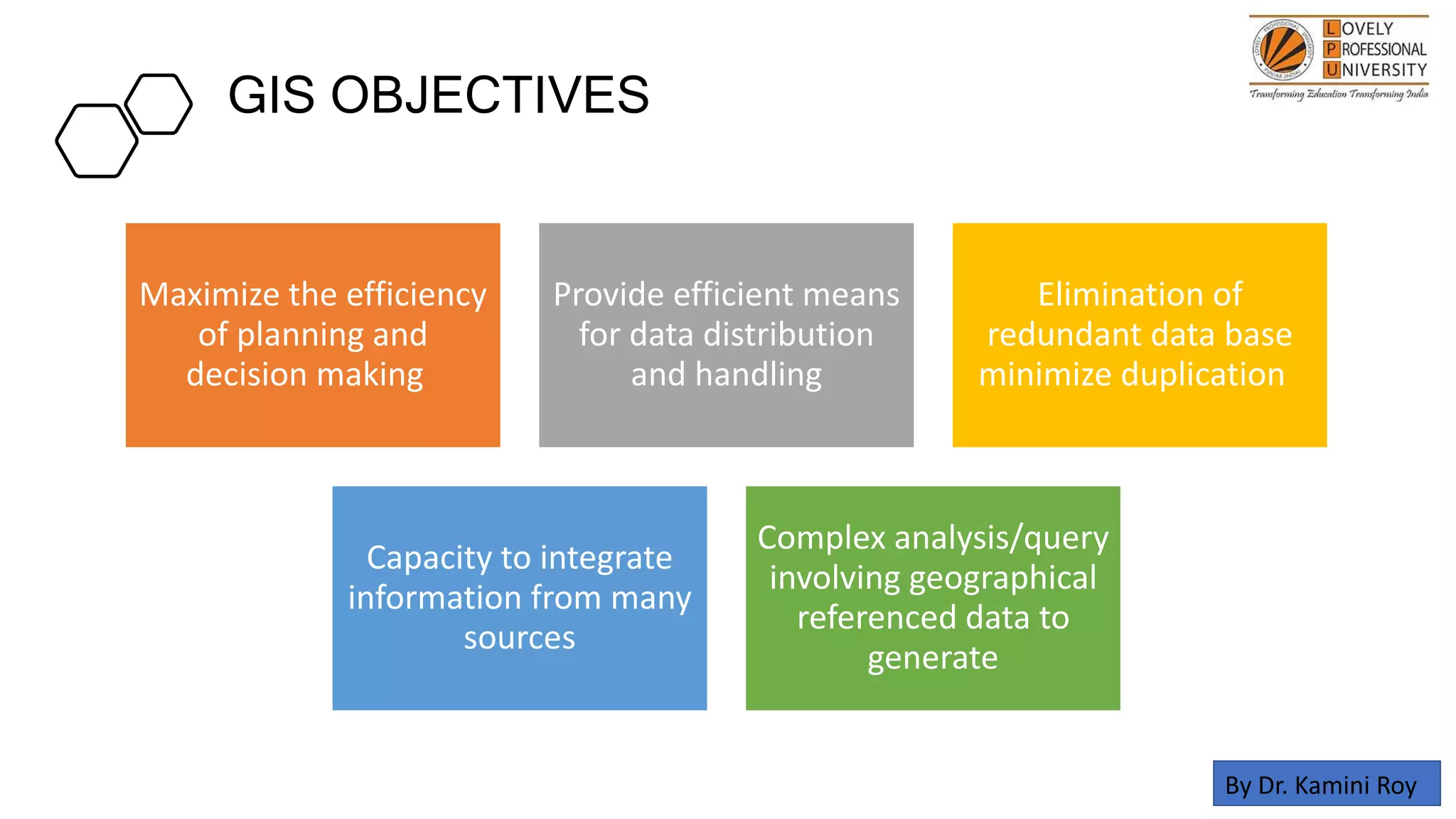 GIS OBJECTIVES

LOVELY PROFESSIONAL UNIVERSITY
Transforming Education Transforming India

Maximize the efficiency of planning and decision making

Provide efficient means for data distribution and handling

Elimination of redundant data base minimize duplication

Capacity to integrate information from many sources

Complex analysis/query involving geographical referenced data to generate

By Dr. Kamini Roy